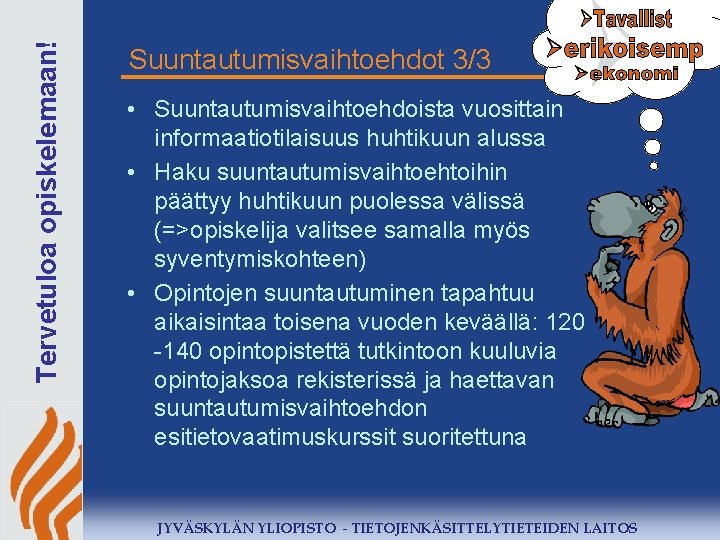 Tervetuloa opiskelemaan!

Suuntautumisvaihtoehdot 3/3

➢Tavallist
➢erikoisemp
➢ekonomi

• Suuntautumisvaihtoehdoista vuosittain informaatiotilaisuus huhtikuun alussa
• Haku suuntautumisvaihtoehtoihin päättyy huhtikuun puolessa välissä (=>opiskelija valitsee samalla myös syventymiskohteen)
• Opintojen suuntautuminen tapahtuu aikaisintaa toisena vuoden keväällä: 120 -140 opintopistettä tutkintoon kuuluvia opintojaksoa rekisterissä ja haettavan suuntautumisvaihtoehdon esitietovaatimuskurssit suoritettuna

JYVÄSKYLÄN YLIOPISTO - TIETOJENKÄSITTELYTIETEIDEN LAITOS